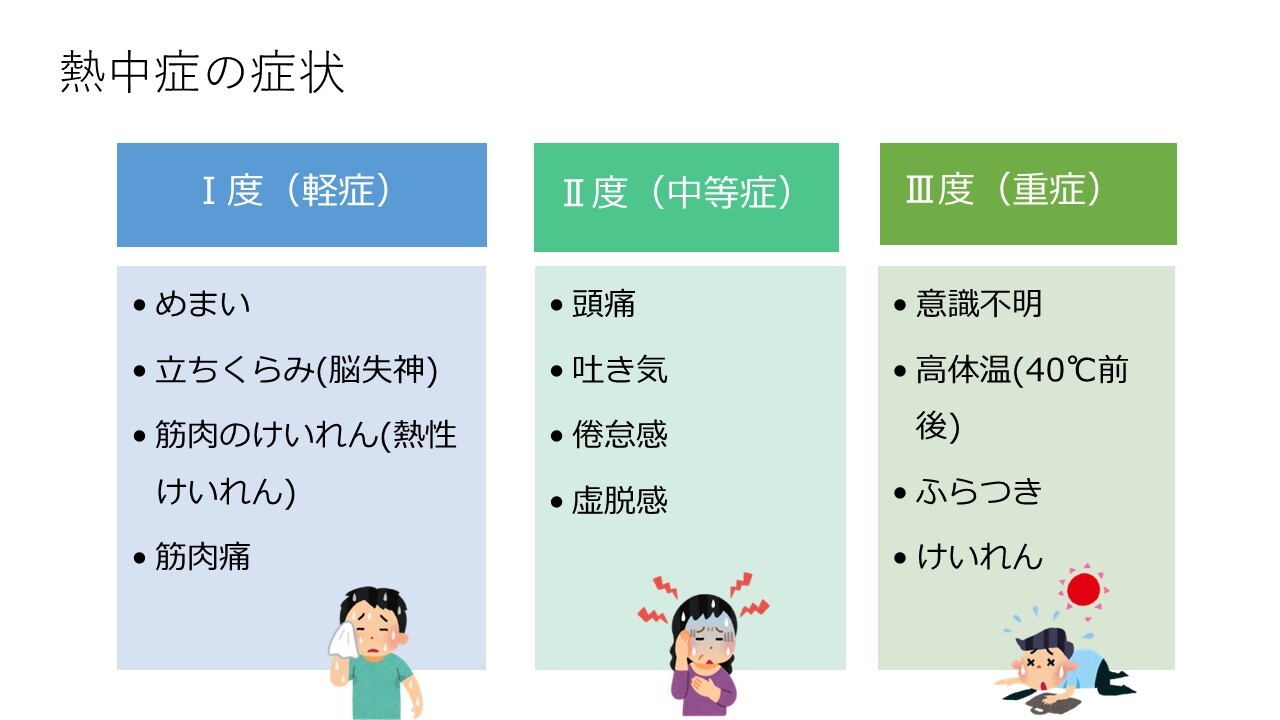 熱中症の症状

Ⅰ度（軽症）

• めまい
• 立ちくらみ(脳失神)
• 筋肉のけいれん(熱性けいれん)
• 筋肉痛

Ⅱ度（中等症）

• 頭痛
• 吐き気
• 倦怠感
• 虚脱感

Ⅲ度（重症）

• 意識不明
• 高体温(40℃前後)
• ふらつき
• けいれん